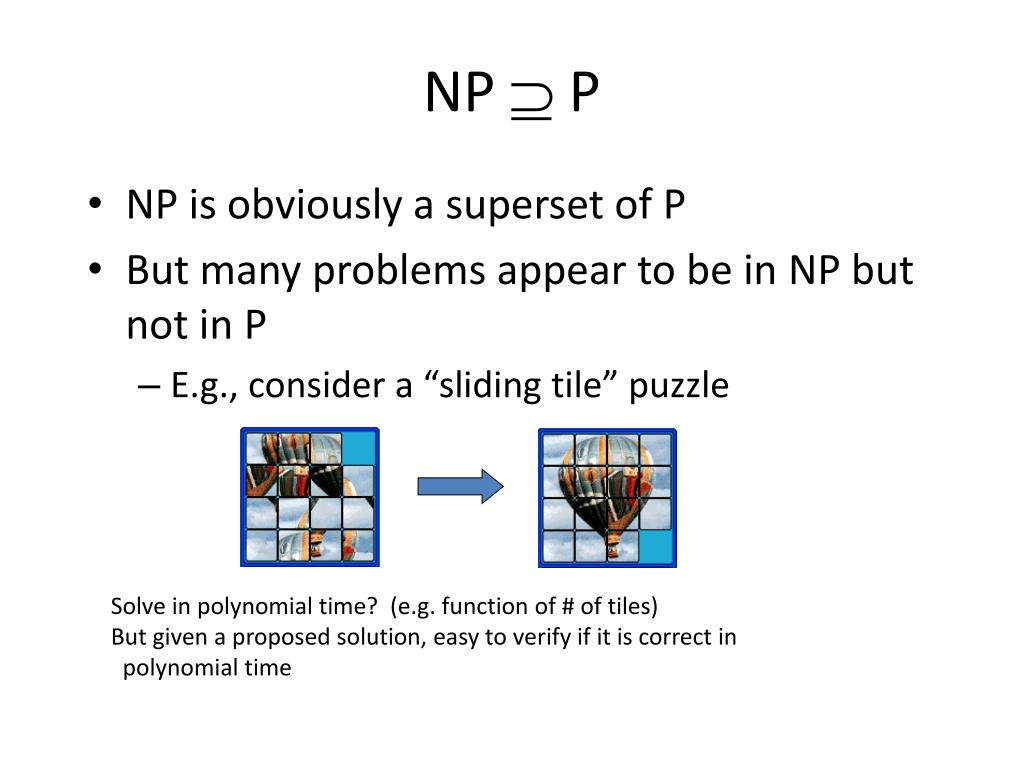 NP $\supseteq$ P

• NP is obviously a superset of P
• But many problems appear to be in NP but not in P
– E.g., consider a “sliding tile” puzzle

Solve in polynomial time? (e.g. function of # of tiles)
But given a proposed solution, easy to verify if it is correct in polynomial time